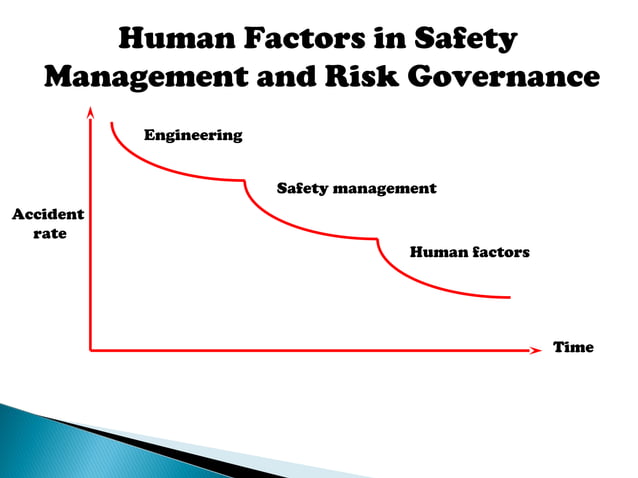 Human Factors in Safety Management and Risk Governance

Engineering

Safety management

Accident rate

Human factors

Time